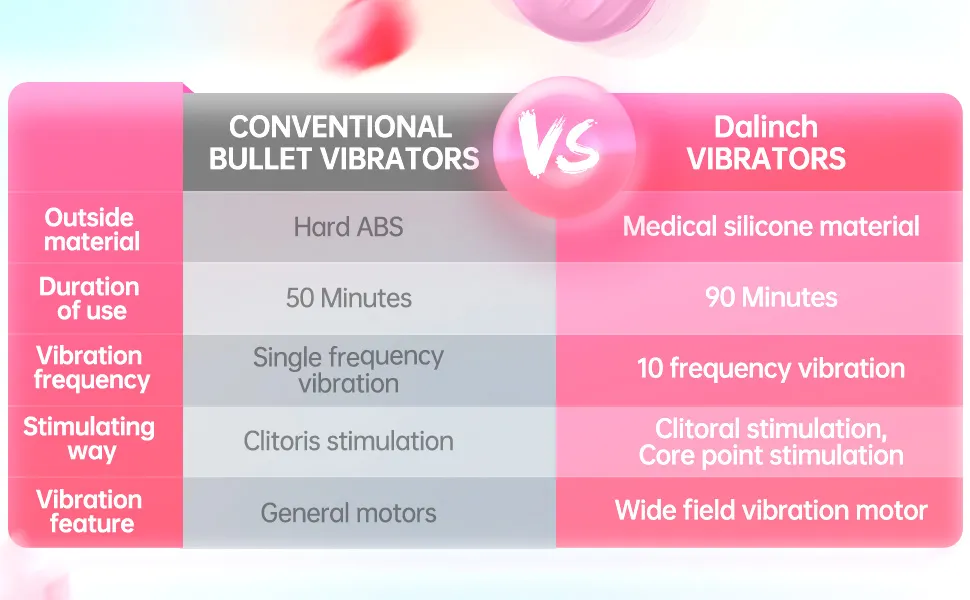 | | CONVENTIONAL BULLET VIBRATORS | VS | Dalinch VIBRATORS |
|---|---|---|---|
| Outside material | Hard ABS | | Medical silicone material |
| Duration of use | 50 Minutes | | 90 Minutes |
| Vibration frequency | Single frequency vibration | | 10 frequency vibration |
| Stimulating way | Clitoris stimulation | | Clitoral stimulation, Core point stimulation |
| Vibration feature | General motors | | Wide field vibration motor |